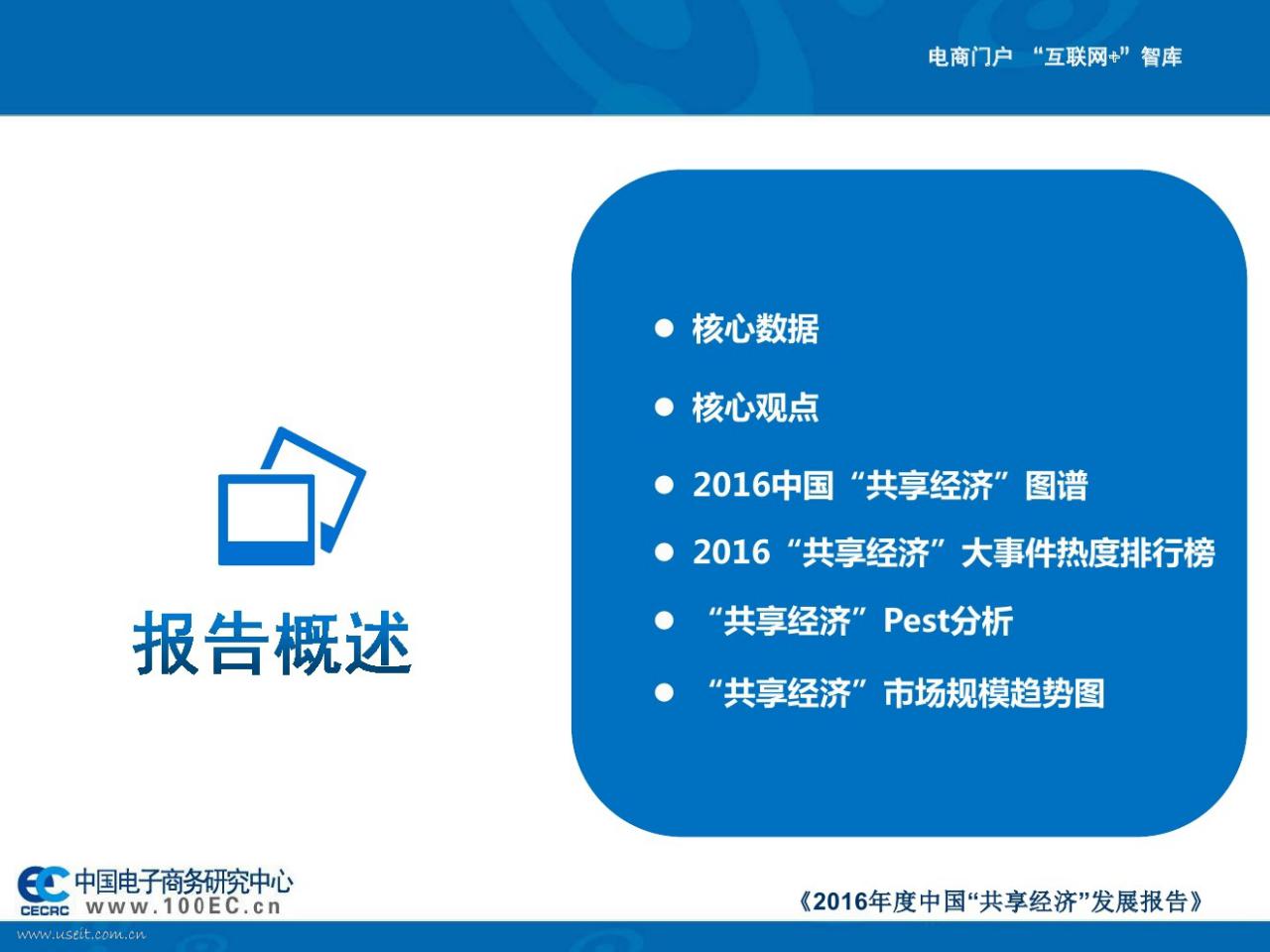 电商门户 “互联网+”智库

报告概述

● 核心数据

● 核心观点

● 2016中国“共享经济”图谱

● 2016“共享经济”大事件热度排行榜

● “共享经济”Pest分析

● “共享经济”市场规模趋势图

EC CECRC 中国电子商务研究中心 www.100EC.cn

《2016年度中国“共享经济”发展报告》

www.useit.com.cn